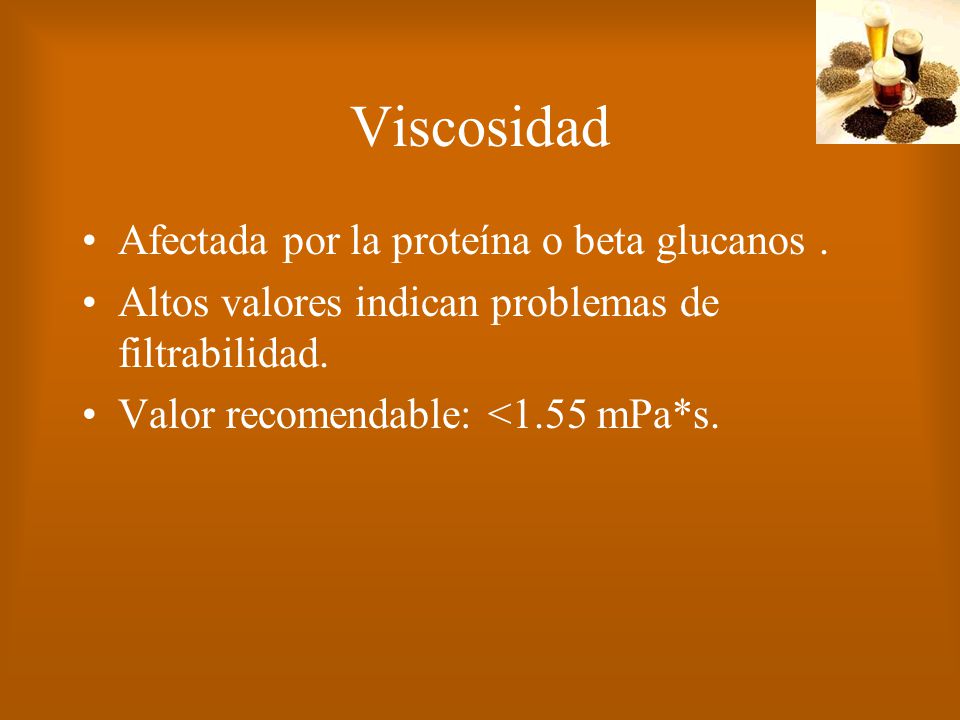 Viscosidad

• Afectada por la proteína o beta glucanos .
• Altos valores indican problemas de filtrabilidad.
• Valor recomendable: <1.55 mPa*s.